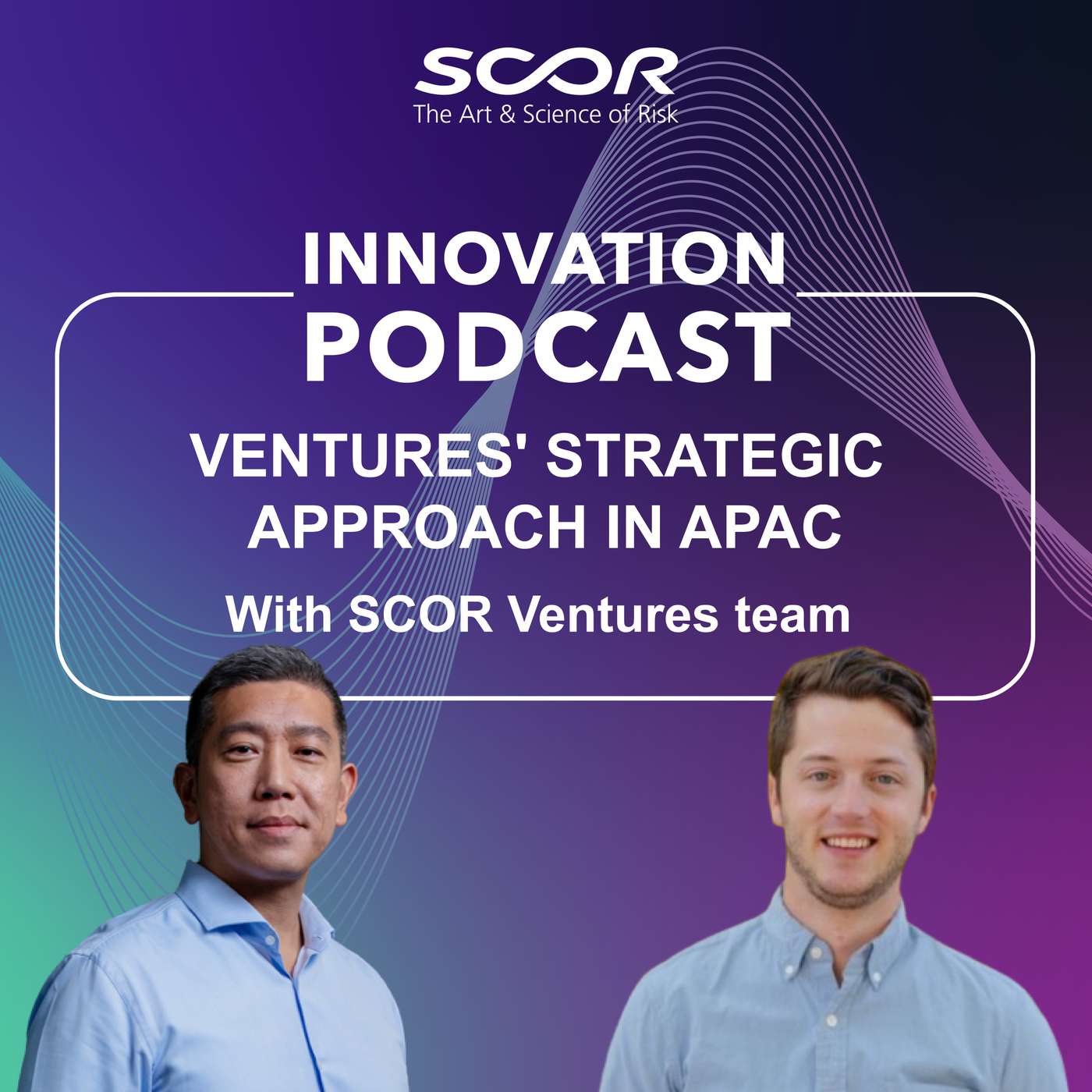 SCOR
The Art & Science of Risk

INNOVATION
PODCAST

VENTURES' STRATEGIC APPROACH IN APAC

With SCOR Ventures team